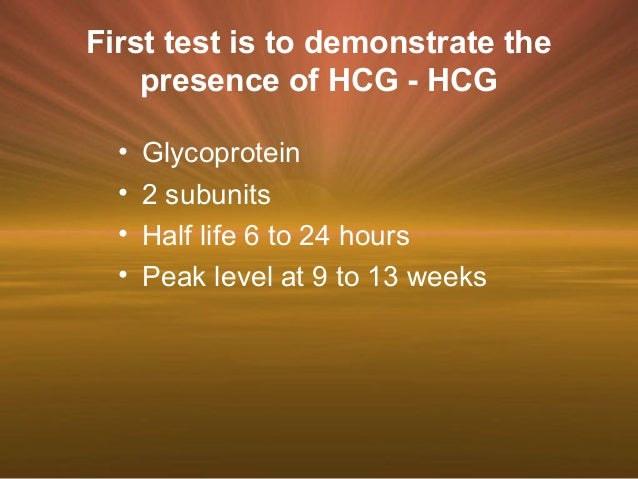 First test is to demonstrate the presence of HCG - HCG

• Glycoprotein
• 2 subunits
• Half life 6 to 24 hours
• Peak level at 9 to 13 weeks